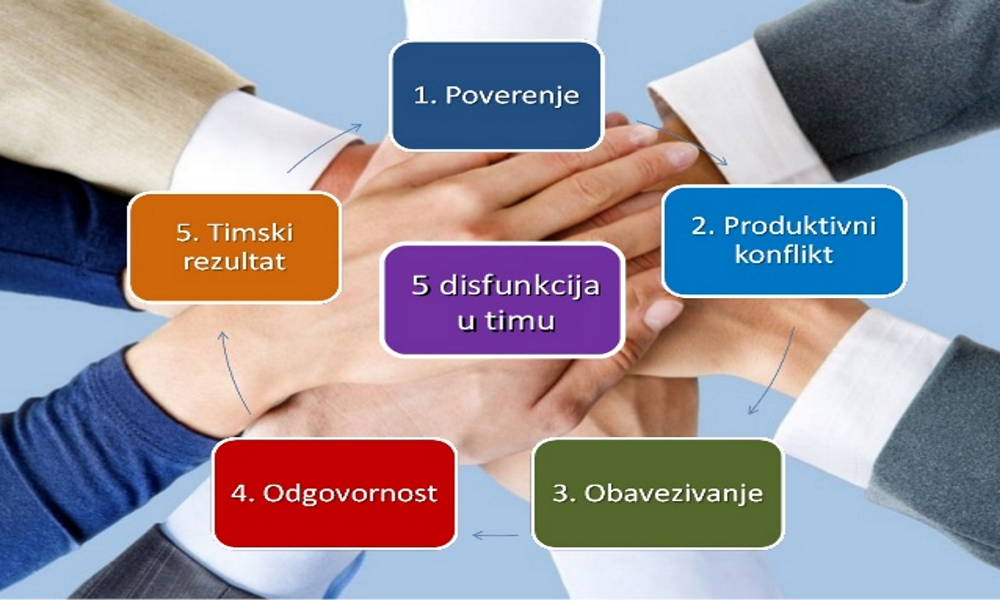 1. Poverenje

2. Produktivni konflikt

3. Obavezivanje

4. Odgovornost

5. Timski rezultat

5 disfunkcija u timu